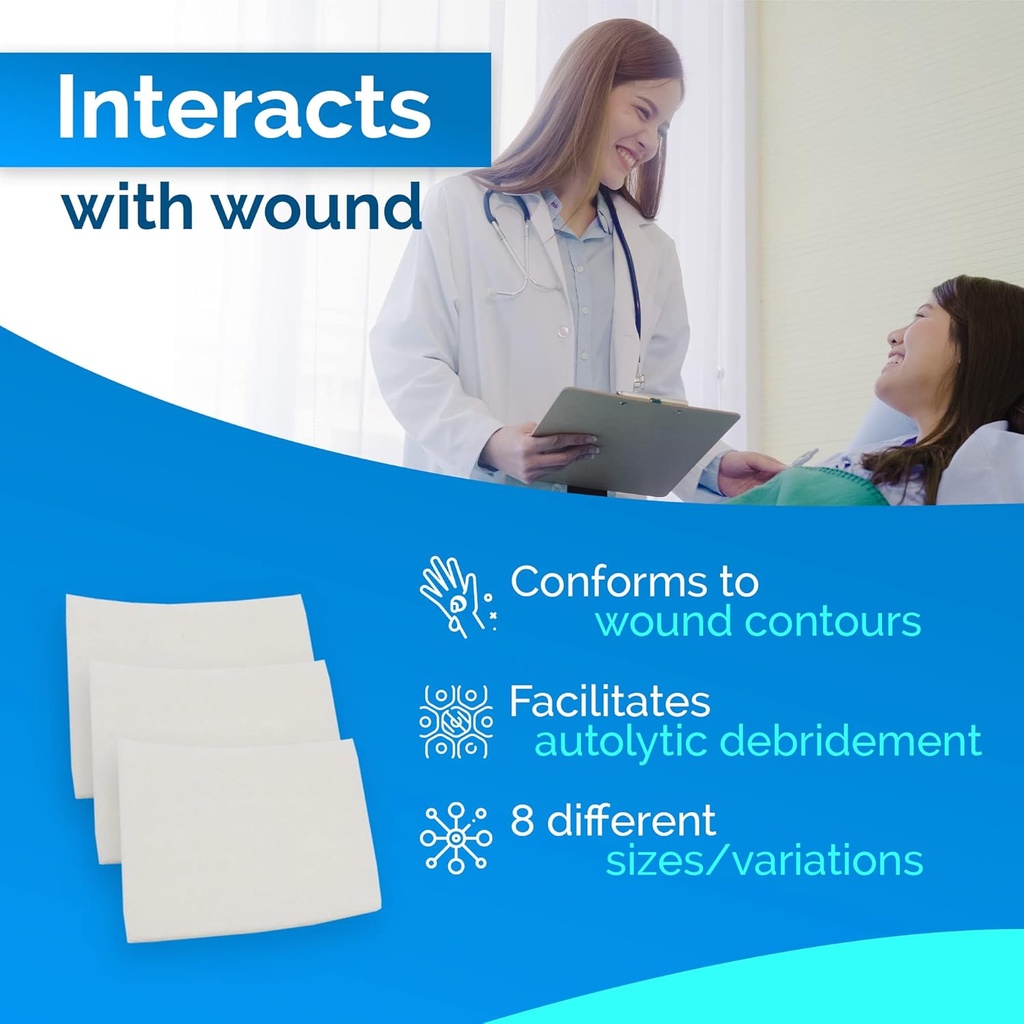 Interacts
with wound

Conforms to
wound contours

Facilitates
autolytic debridement

8 different
sizes/variations